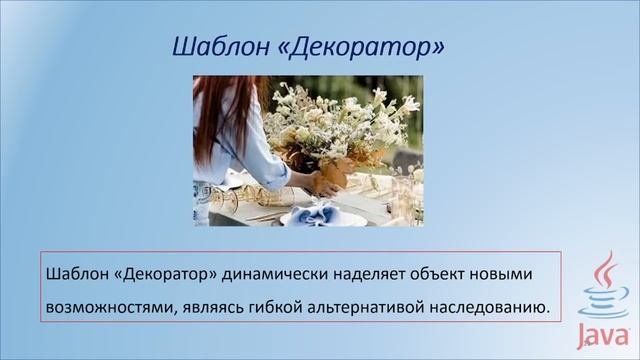 Шаблон «Декоратор»

Шаблон «Декоратор» динамически наделяет объект новыми возможностями, являясь гибкой альтернативой наследованию.

Java